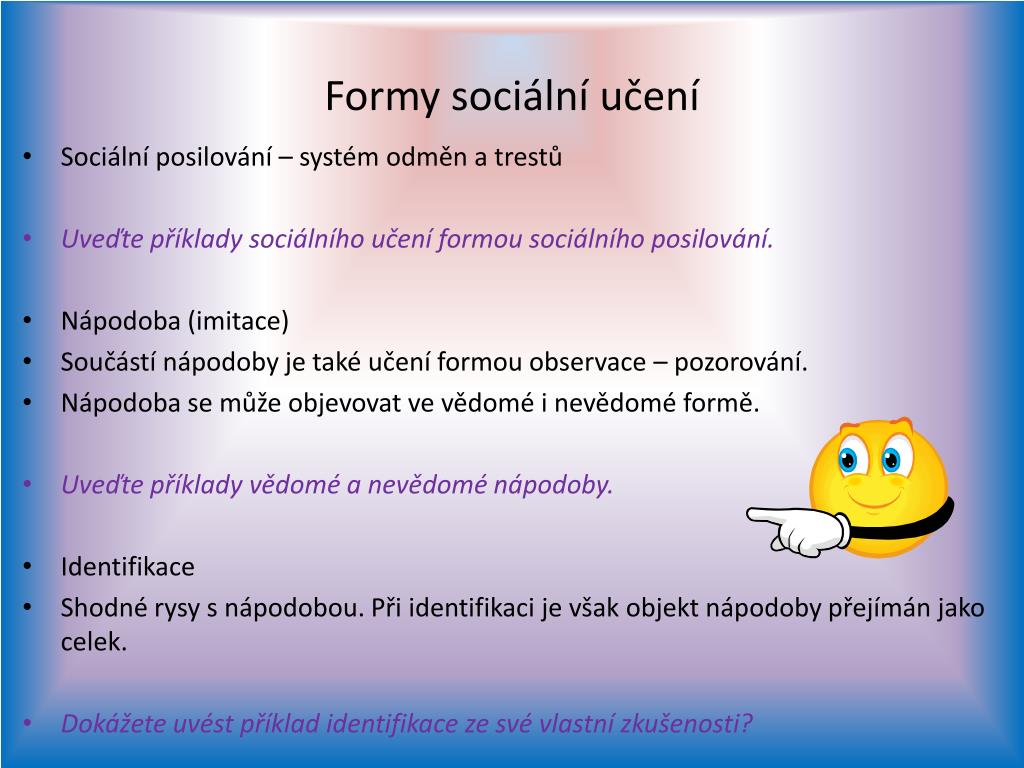 Formy sociální učení

• Sociální posilování – systém odměn a trestů

• Uveďte příklady sociálního učení formou sociálního posilování.

• Nápodoba (imitace)
• Součástí nápodoby je také učení formou observace – pozorování.
• Nápodoba se může objevovat ve vědomé i nevědomé formě.

• Uveďte příklady vědomé a nevědomé nápodoby.

• Identifikace
• Shodné rysy s nápodobou. Při identifikaci je však objekt nápodoby přejímán jako celek.

• Dokážete uvést příklad identifikace ze své vlastní zkušenosti?